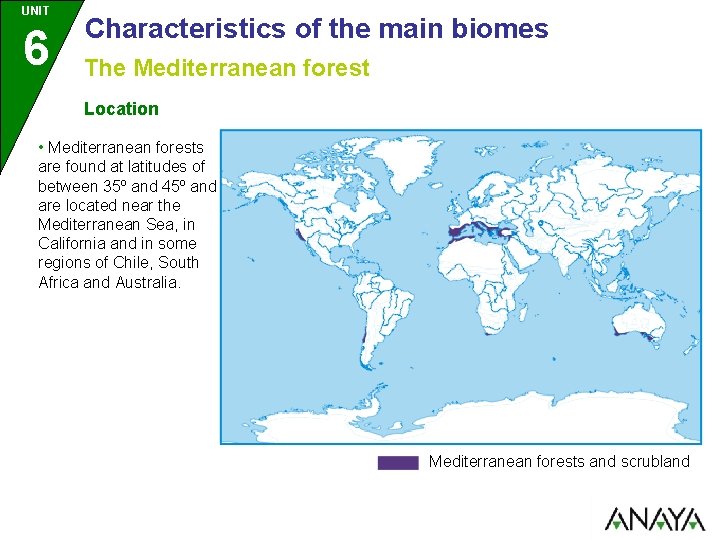 UNIT
6

Characteristics of the main biomes

The Mediterranean forest

Location

• Mediterranean forests are found at latitudes of between 35º and 45º and are located near the Mediterranean Sea, in California and in some regions of Chile, South Africa and Australia.

Mediterranean forests and scrubland

ANAYA